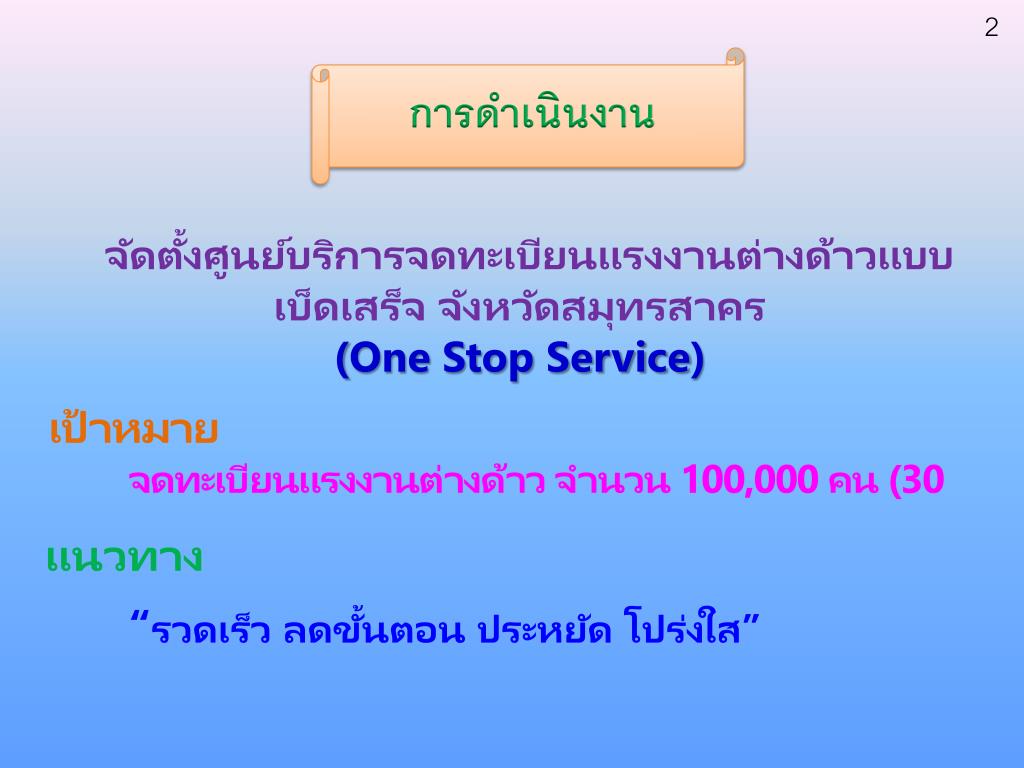 2

การดำเนินงาน

จัดตั้งศูนย์บริการจดทะเบียนแรงงานต่างด้าวแบบเบ็ดเสร็จ จังหวัดสมุทรสาคร
(One Stop Service)

เป้าหมาย

จดทะเบียนแรงงานต่างด้าว จำนวน 100,000 คน (30

แนวทาง

“รวดเร็ว ลดขั้นตอน ประหยัด โปร่งใส”